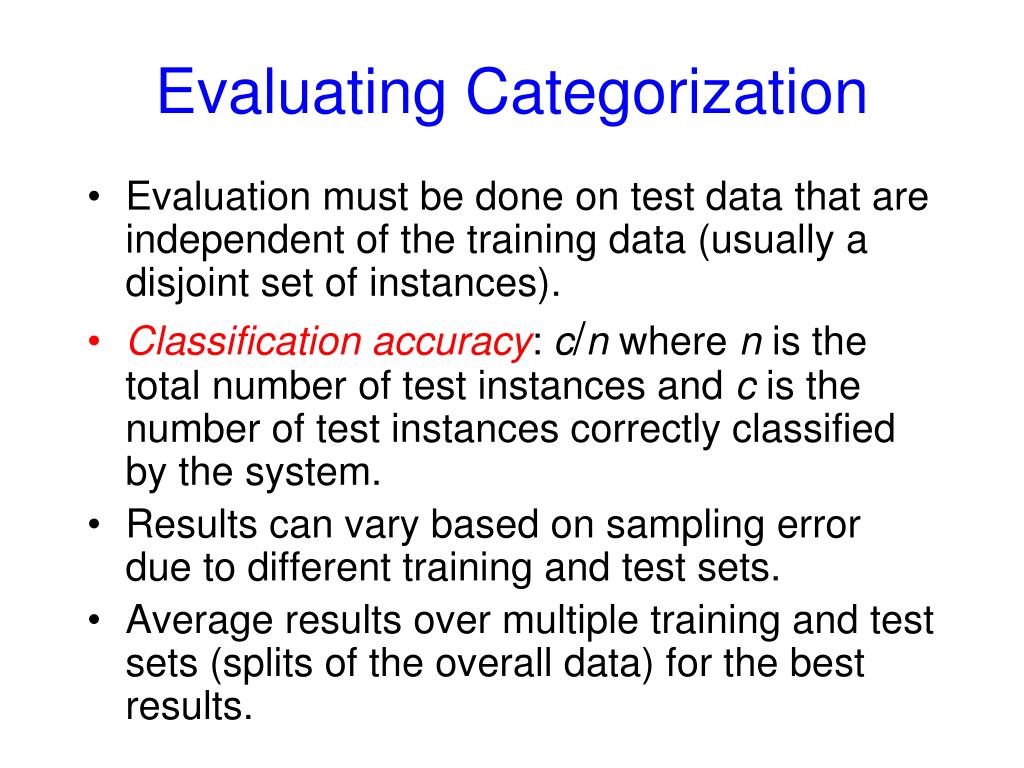 Evaluating Categorization

• Evaluation must be done on test data that are independent of the training data (usually a disjoint set of instances).

• Classification accuracy: $c/n$ where $n$ is the total number of test instances and $c$ is the number of test instances correctly classified by the system.

• Results can vary based on sampling error due to different training and test sets.

• Average results over multiple training and test sets (splits of the overall data) for the best results.